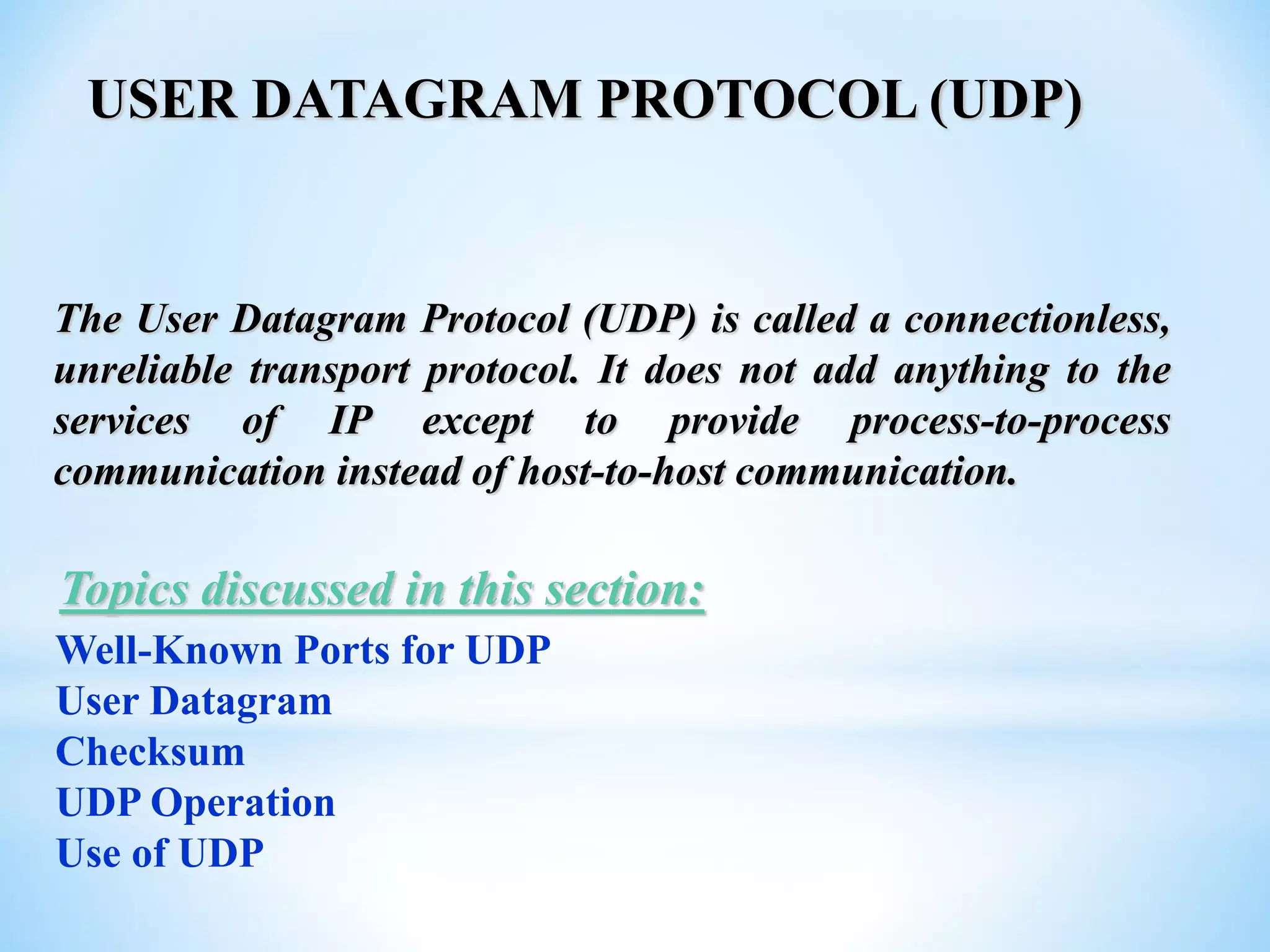 USER DATAGRAM PROTOCOL (UDP)

The User Datagram Protocol (UDP) is called a connectionless, unreliable transport protocol. It does not add anything to the services of IP except to provide process-to-process communication instead of host-to-host communication.

Topics discussed in this section:

Well-Known Ports for UDP
User Datagram
Checksum
UDP Operation
Use of UDP